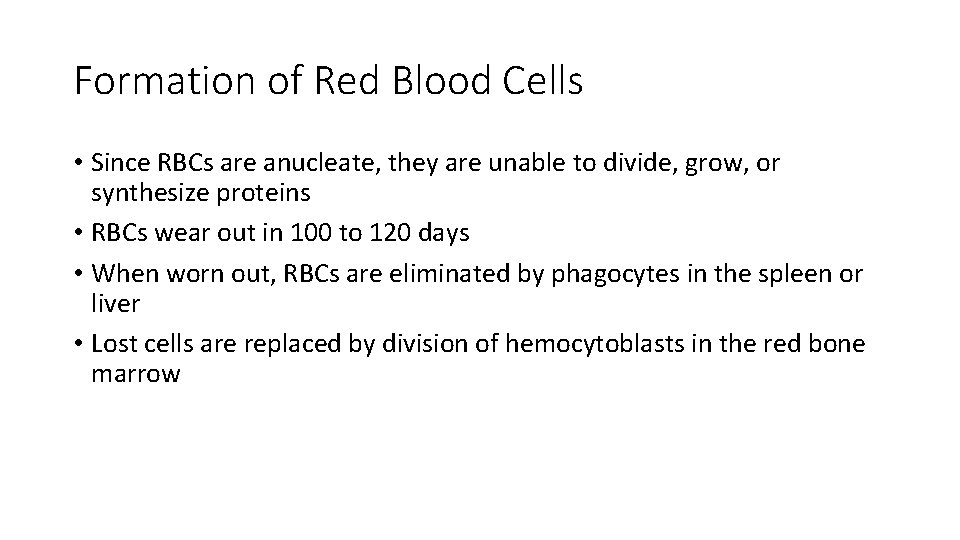 Formation of Red Blood Cells

• Since RBCs are anucleate, they are unable to divide, grow, or synthesize proteins
• RBCs wear out in 100 to 120 days
• When worn out, RBCs are eliminated by phagocytes in the spleen or liver
• Lost cells are replaced by division of hemocytoblasts in the red bone marrow